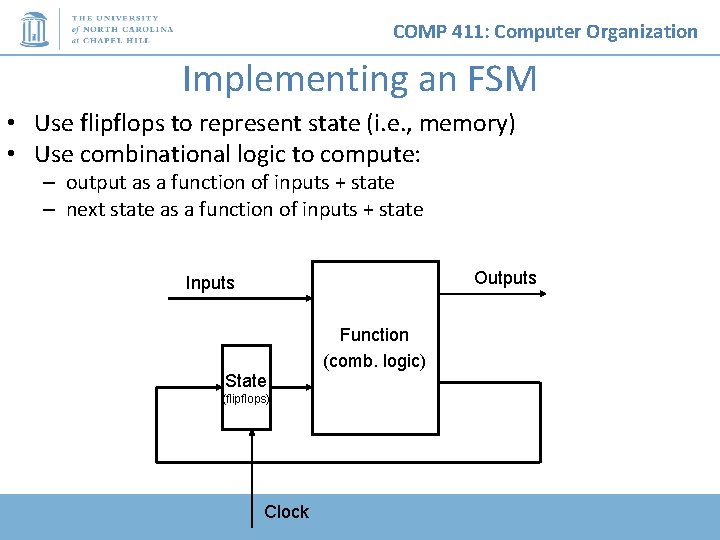 THE UNIVERSITY of NORTH CAROLINA at CHAPEL HILL

COMP 411: Computer Organization

Implementing an FSM

• Use flipflops to represent state (i.e., memory)
• Use combinational logic to compute:
– output as a function of inputs + state
– next state as a function of inputs + state

Inputs

Outputs

Function
(comb. logic)

State
(flipflops)

Clock